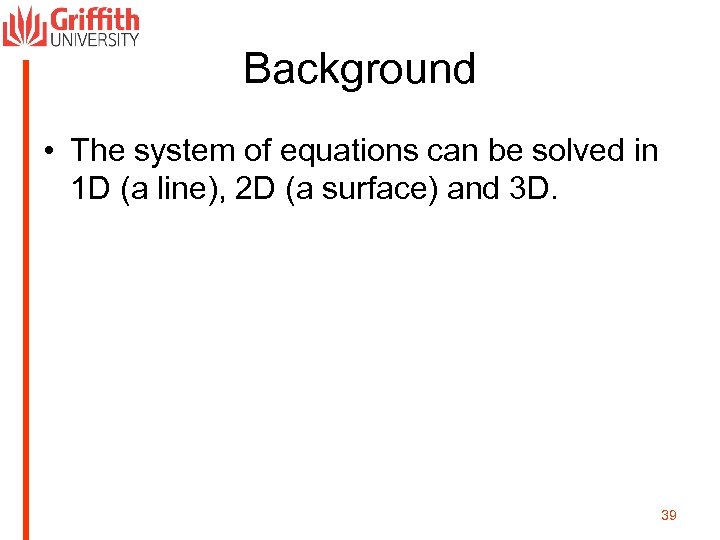 Griffith
UNIVERSITY

Background

• The system of equations can be solved in 1D (a line), 2D (a surface) and 3D.

39